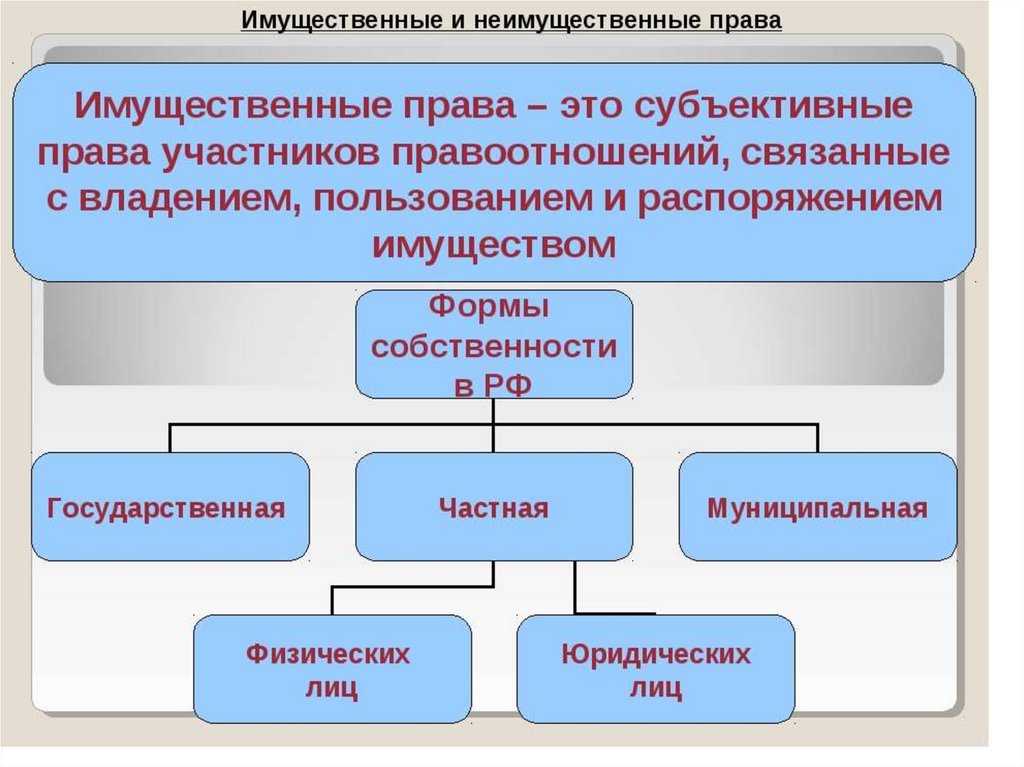 Имущественные и неимущественные права

Имущественные права – это субъективные права участников правоотношений, связанные с владением, пользованием и распоряжением имуществом

Формы собственности в РФ

Государственная

Частная

Муниципальная

Физических лиц

Юридических лиц